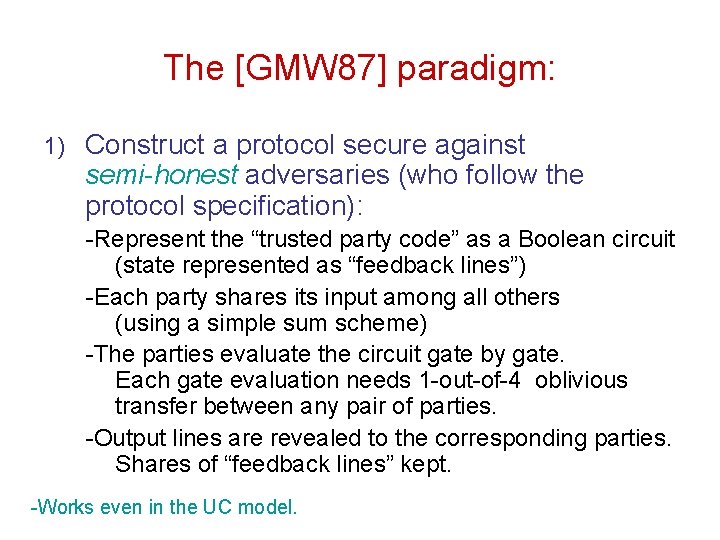 The [GMW87] paradigm:

1) Construct a protocol secure against semi-honest adversaries (who follow the protocol specification):

-Represent the “trusted party code” as a Boolean circuit (state represented as “feedback lines”)

-Each party shares its input among all others (using a simple sum scheme)

-The parties evaluate the circuit gate by gate. Each gate evaluation needs 1-out-of-4 oblivious transfer between any pair of parties.

-Output lines are revealed to the corresponding parties. Shares of “feedback lines” kept.

-Works even in the UC model.